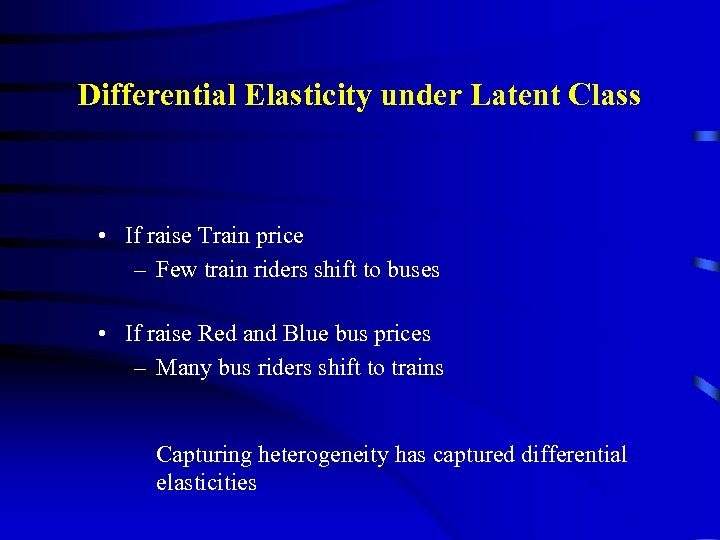 Differential Elasticity under Latent Class

• If raise Train price
– Few train riders shift to buses

• If raise Red and Blue bus prices
– Many bus riders shift to trains

Capturing heterogeneity has captured differential elasticities